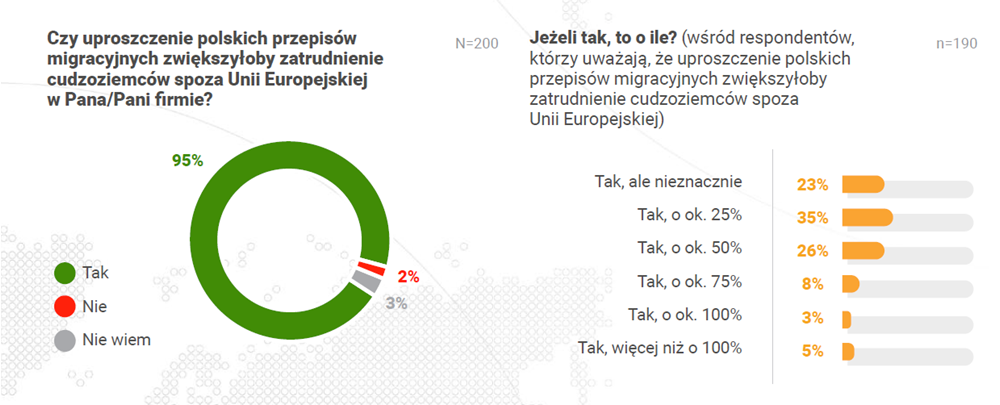 Czy uproszczenie polskich przepisów migracyjnych zwiększyłoby zatrudnienie cudzoziemców spoza Unii Europejskiej w Pana/Pani firmie?

N=200

95%

2%

3%

Tak

Nie

Nie wiem

Jeżeli tak, to o ile? (wśród respondentów, którzy uważają, że uproszczenie polskich przepisów migracyjnych zwiększyłoby zatrudnienie cudzoziemców spoza Unii Europejskiej)

n=190

| | |
|---|---|
| Tak, ale nieznacznie | 23% |
| Tak, o ok. 25% | 35% |
| Tak, o ok. 50% | 26% |
| Tak, o ok. 75% | 8% |
| Tak, o ok. 100% | 3% |
| Tak, więcej niż o 100% | 5% |